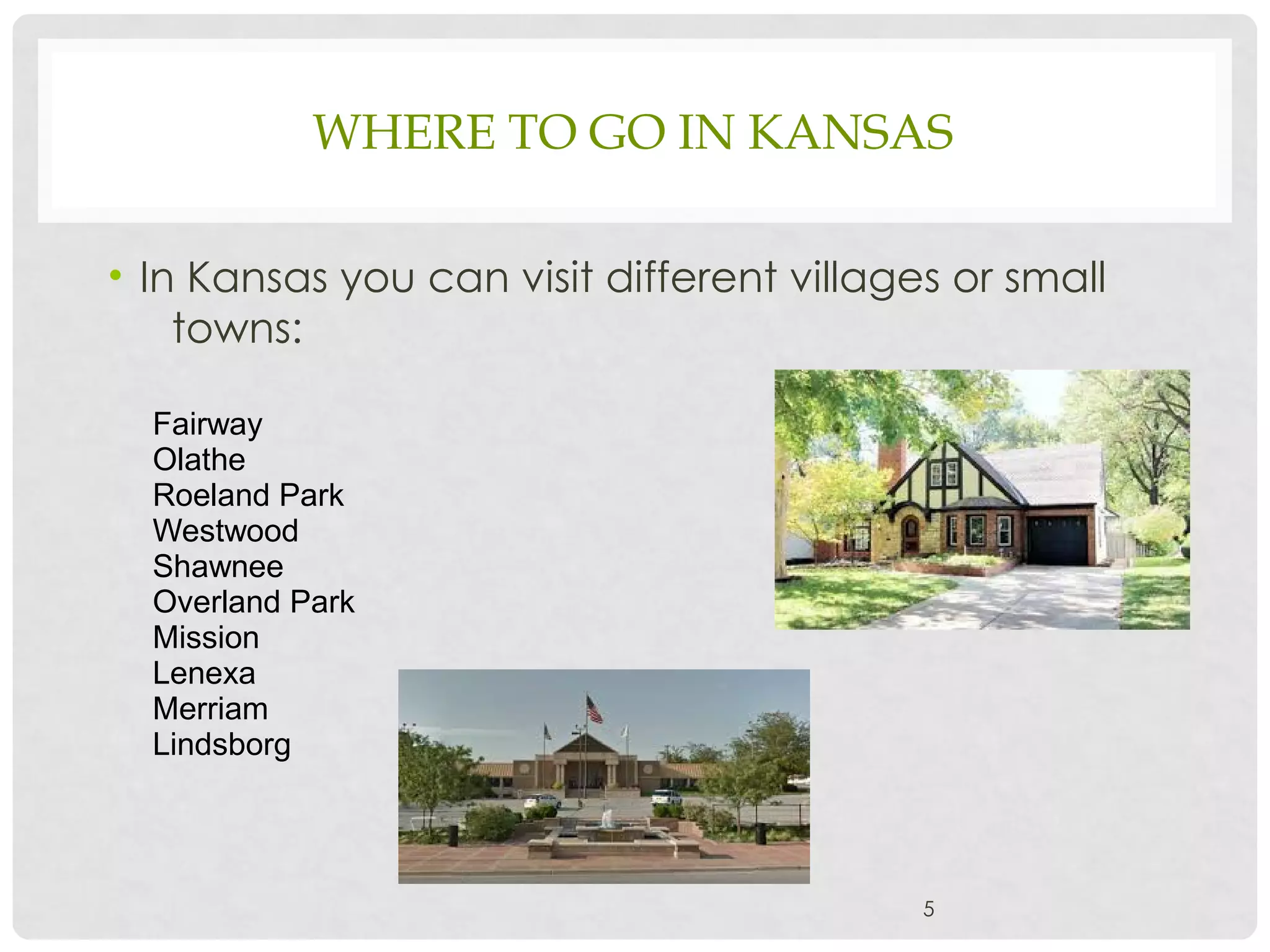 WHERE TO GO IN KANSAS

• In Kansas you can visit different villages or small towns:

Fairway
Olathe
Roeland Park
Westwood
Shawnee
Overland Park
Mission
Lenexa
Merriam
Lindsborg

5